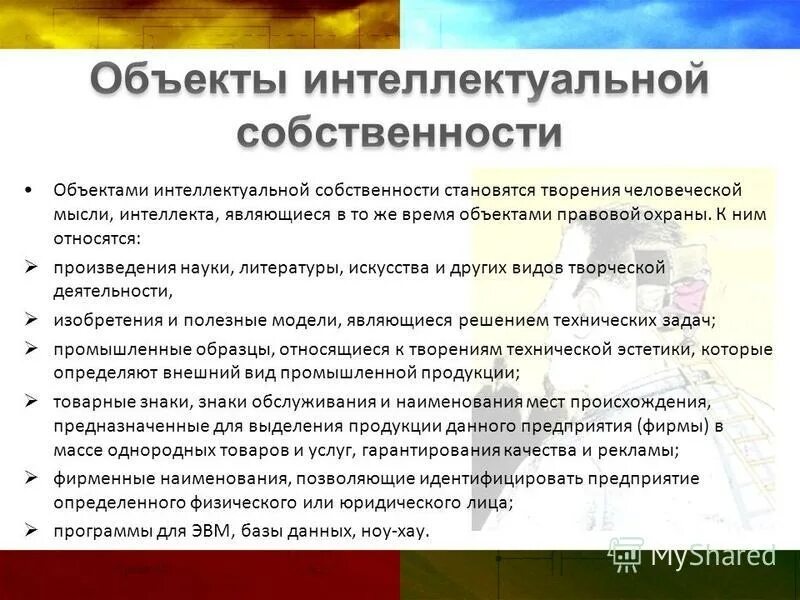 Объекты интеллектуальной собственности

• Объектами интеллектуальной собственности становятся творения человеческой мысли, интеллекта, являющиеся в то же время объектами правовой охраны. К ним относятся:

➢ произведения науки, литературы, искусства и других видов творческой деятельности,

➢ изобретения и полезные модели, являющиеся решением технических задач;

➢ промышленные образцы, относящиеся к творениям технической эстетики, которые определяют внешний вид промышленной продукции;

➢ товарные знаки, знаки обслуживания и наименования мест происхождения, предназначенные для выделения продукции данного предприятия (фирмы) в массе однородных товаров и услуг, гарантирования качества и рекламы;

➢ фирменные наименования, позволяющие идентифицировать предприятие определенного физического или юридического лица;

➢ программы для ЭВМ, базы данных, ноу-хау.

MyShared